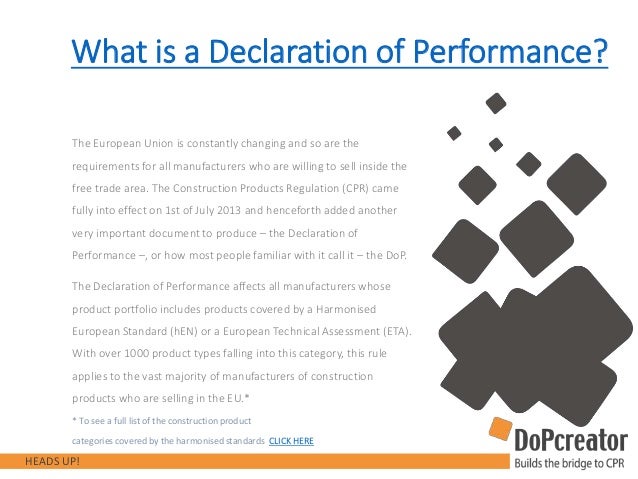 What is a Declaration of Performance?

The European Union is constantly changing and so are the requirements for all manufacturers who are willing to sell inside the free trade area. The Construction Products Regulation (CPR) came fully into effect on 1st of July 2013 and henceforth added another very important document to produce – the Declaration of Performance –, or how most people familiar with it call it – the DoP.

The Declaration of Performance affects all manufacturers whose product portfolio includes products covered by a Harmonised European Standard (hEN) or a European Technical Assessment (ETA). With over 1000 product types falling into this category, this rule applies to the vast majority of manufacturers of construction products who are selling in the EU.*

* To see a full list of the construction product categories covered by the harmonised standards CLICK HERE

DoPcreator
Builds the bridge to CPR

HEADS UP!